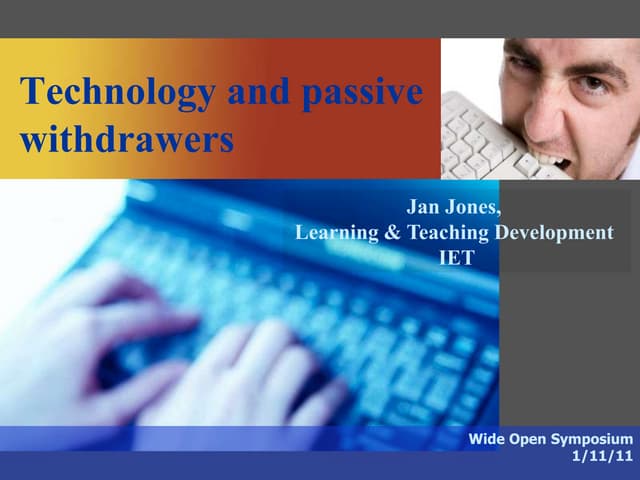 Technology and passive withdrawers

Jan Jones,
Learning & Teaching Development
IET

Wide Open Symposium
1/11/11